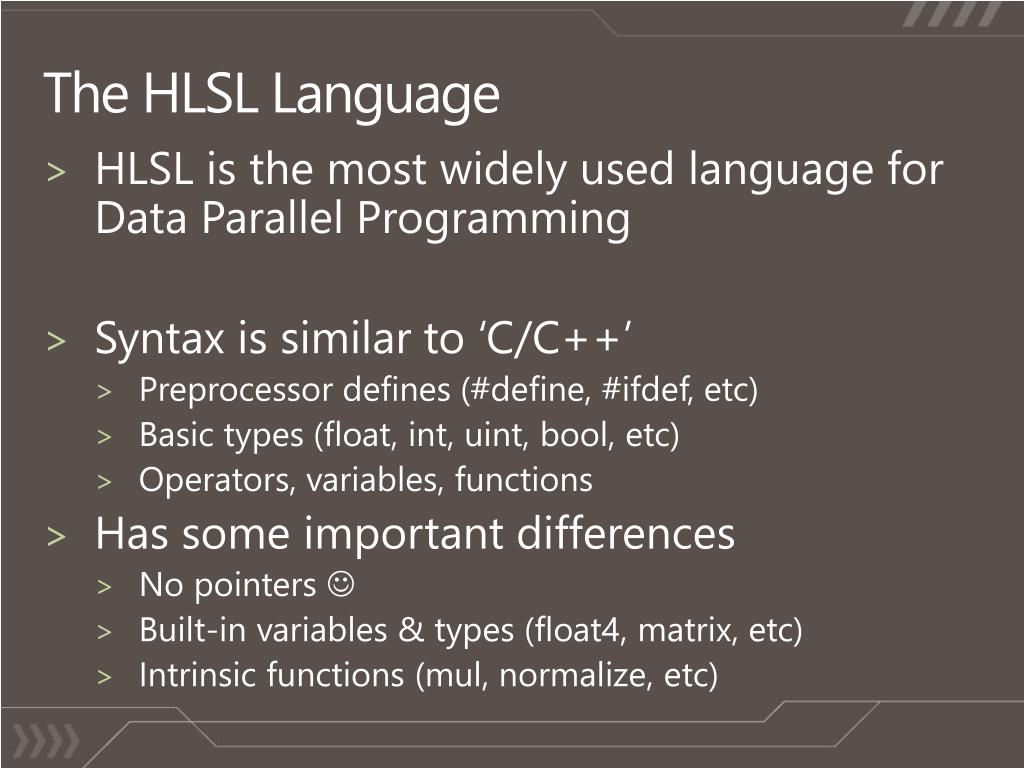 The HLSL Language

> HLSL is the most widely used language for Data Parallel Programming

> Syntax is similar to ‘C/C++’
> Preprocessor defines (#define, #ifdef, etc)
> Basic types (float, int, uint, bool, etc)
> Operators, variables, functions

> Has some important differences
> No pointers ☺
> Built-in variables & types (float4, matrix, etc)
> Intrinsic functions (mul, normalize, etc)